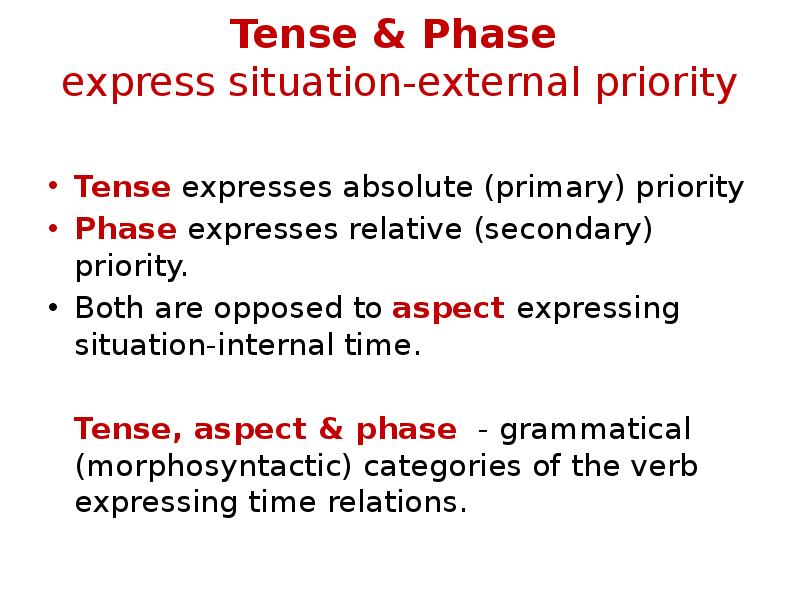 Tense & Phase
express situation-external priority

• Tense expresses absolute (primary) priority
• Phase expresses relative (secondary) priority.
• Both are opposed to aspect expressing situation-internal time.

Tense, aspect & phase - grammatical (morphosyntactic) categories of the verb expressing time relations.